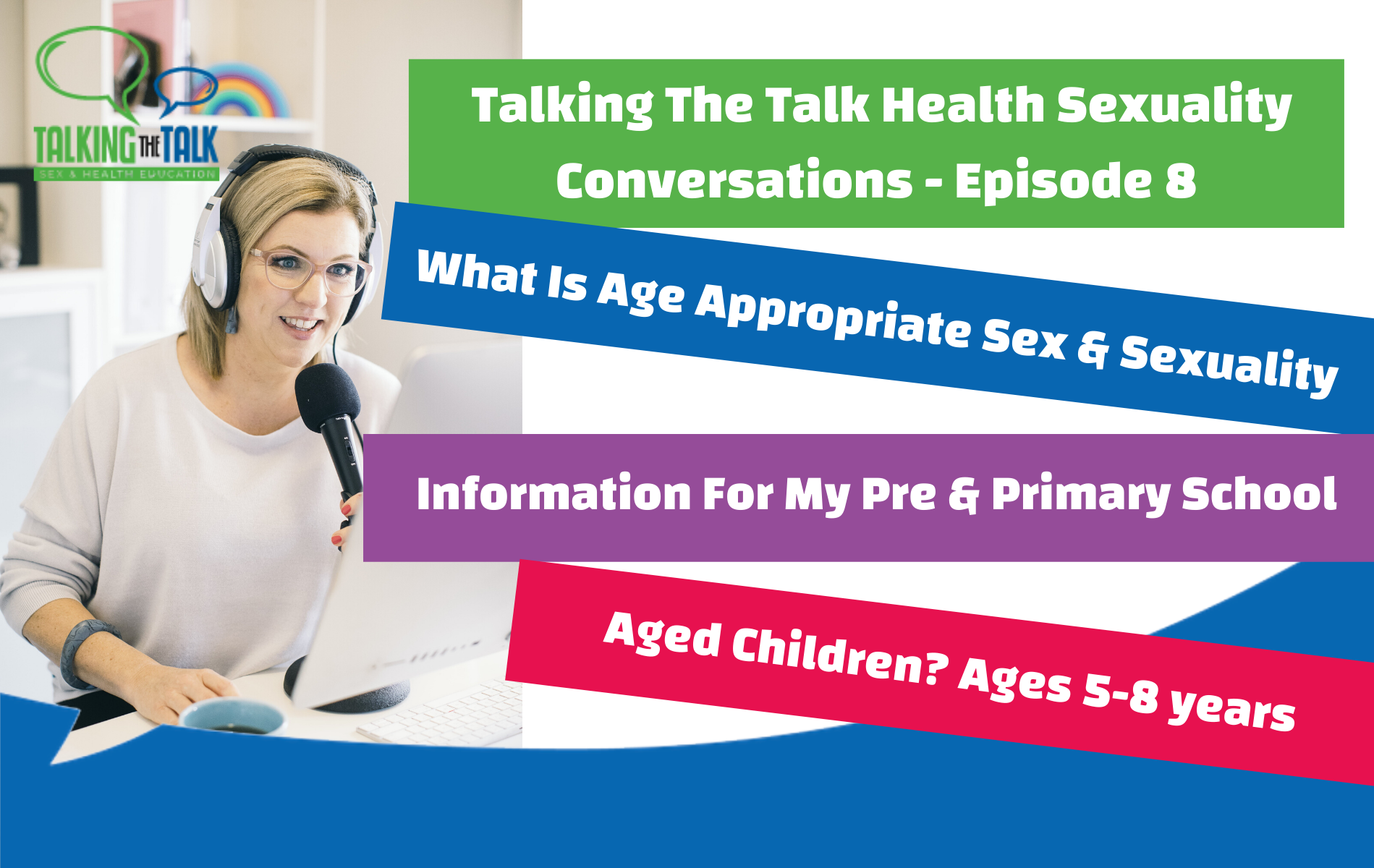 TALKING THE TALK
SEX & HEALTH EDUCATION

Talking The Talk Health Sexuality Conversations - Episode 8

What Is Age Appropriate Sex & Sexuality

Information For My Pre & Primary School

Aged Children? Ages 5-8 years